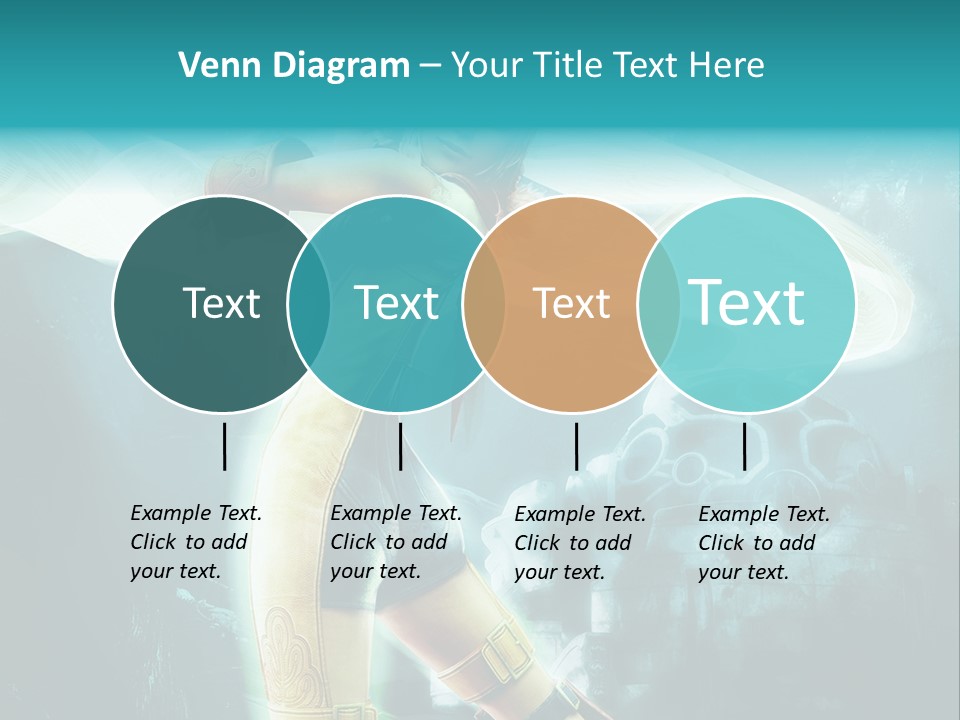 Venn Diagram – Your Title Text Here

Text

Text

Text

Text

Example Text. Click to add your text.

Example Text. Click to add your text.

Example Text. Click to add your text.

Example Text. Click to add your text.